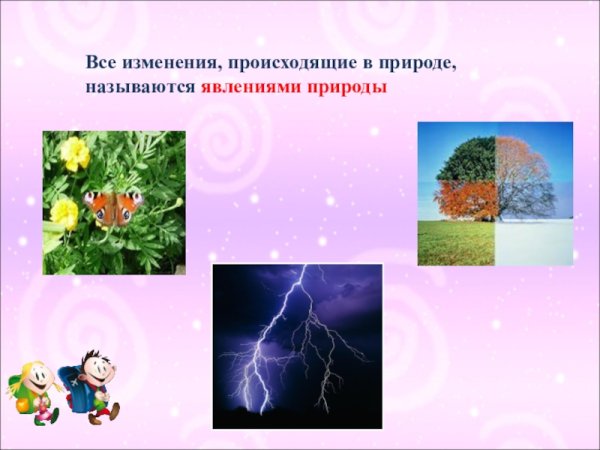 Все изменения, происходящие в природе, называются явлениями природы